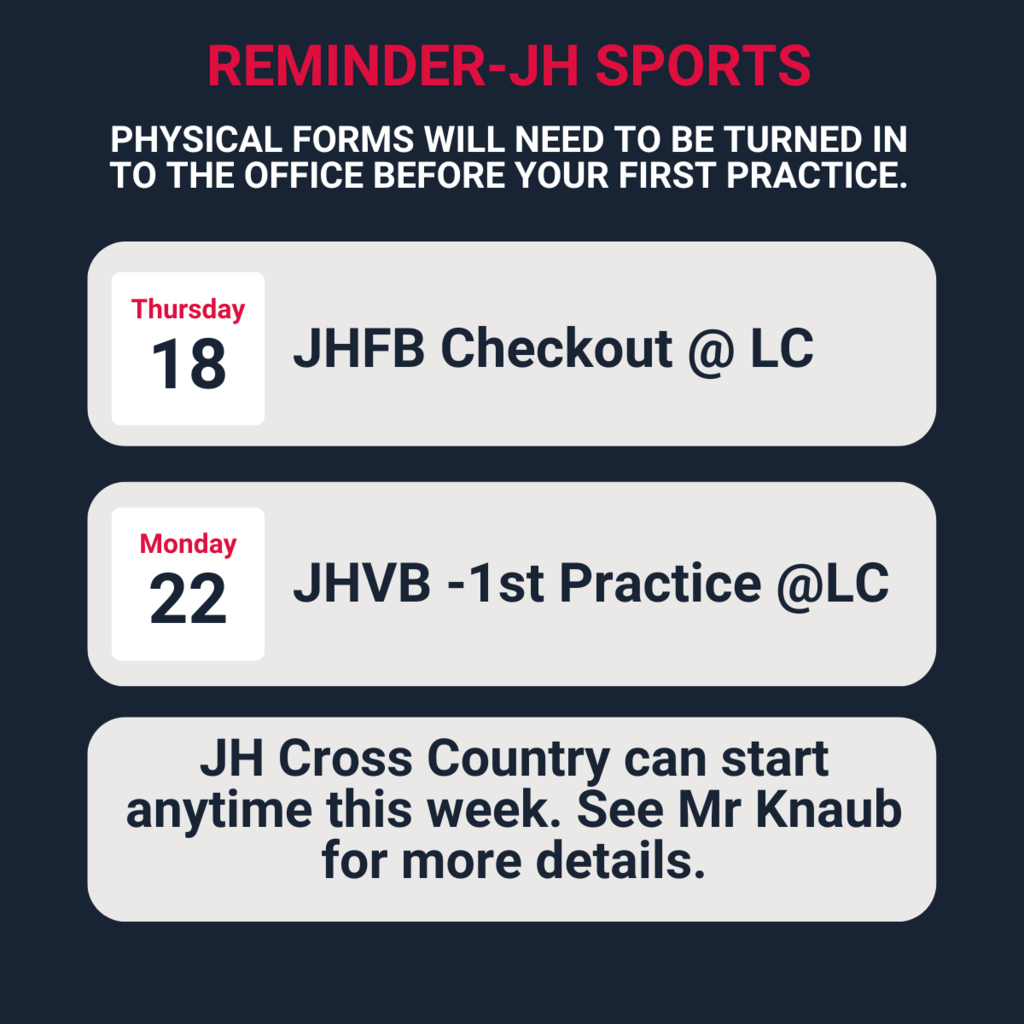 REMINDER-JH SPORTS

PHYSICAL FORMS WILL NEED TO BE TURNED IN TO THE OFFICE BEFORE YOUR FIRST PRACTICE.

Thursday
18

JHFB Checkout @ LC

Monday
22

JHVB -1st Practice @LC

JH Cross Country can start anytime this week. See Mr Knaub for more details.